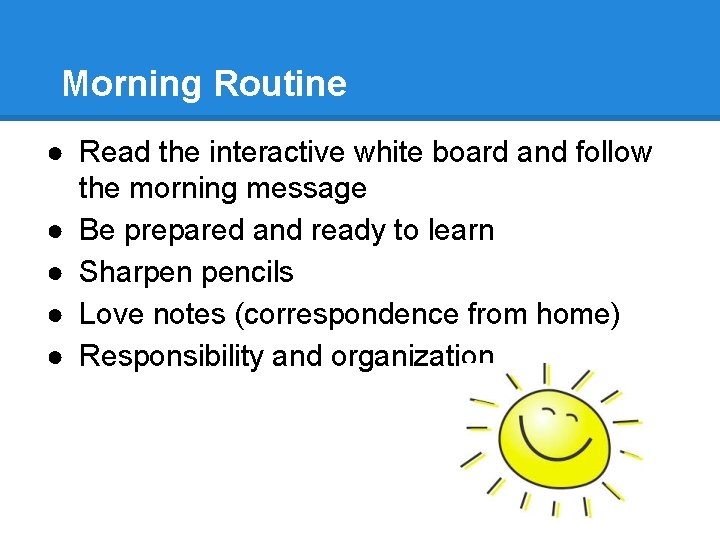 Morning Routine

● Read the interactive white board and follow the morning message
● Be prepared and ready to learn
● Sharpen pencils
● Love notes (correspondence from home)
● Responsibility and organization